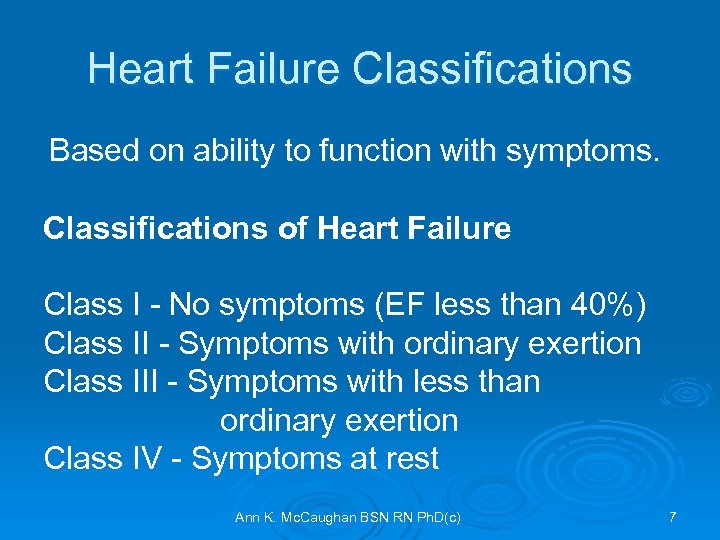 Heart Failure Classifications

Based on ability to function with symptoms.

Classifications of Heart Failure

Class I - No symptoms (EF less than 40%)
Class II - Symptoms with ordinary exertion
Class III - Symptoms with less than ordinary exertion
Class IV - Symptoms at rest

Ann K. McCaughan BSN RN PhD(c)

7